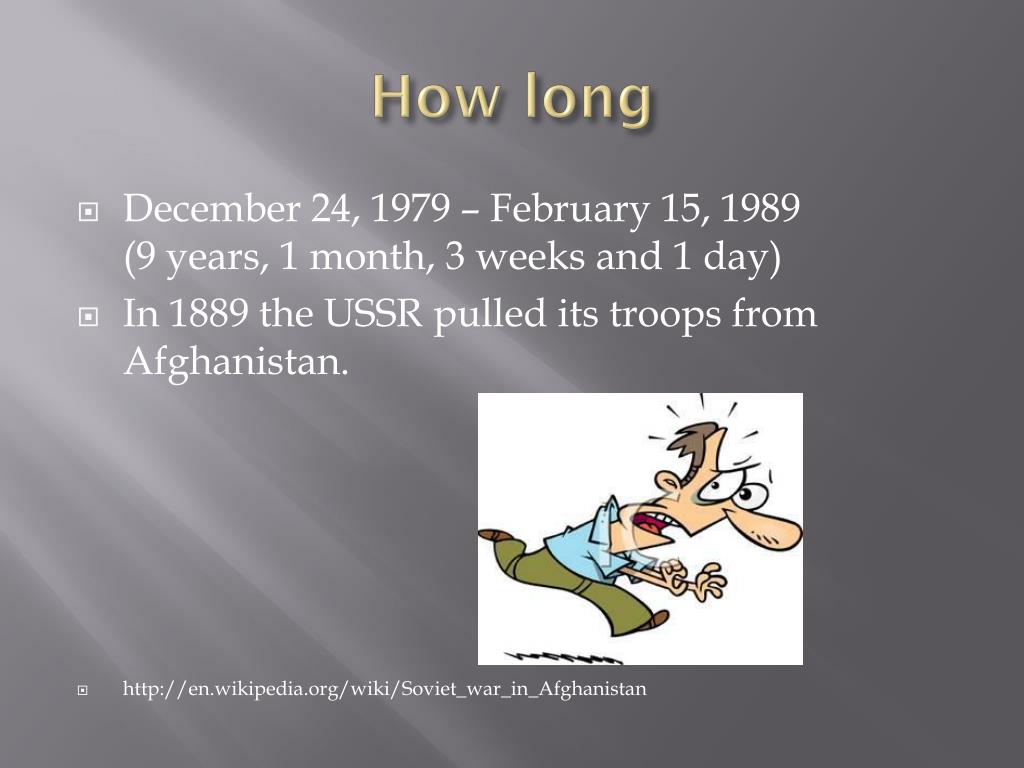 How long

December 24, 1979 – February 15, 1989 (9 years, 1 month, 3 weeks and 1 day)

In 1889 the USSR pulled its troops from Afghanistan.

http://en.wikipedia.org/wiki/Soviet_war_in_Afghanistan